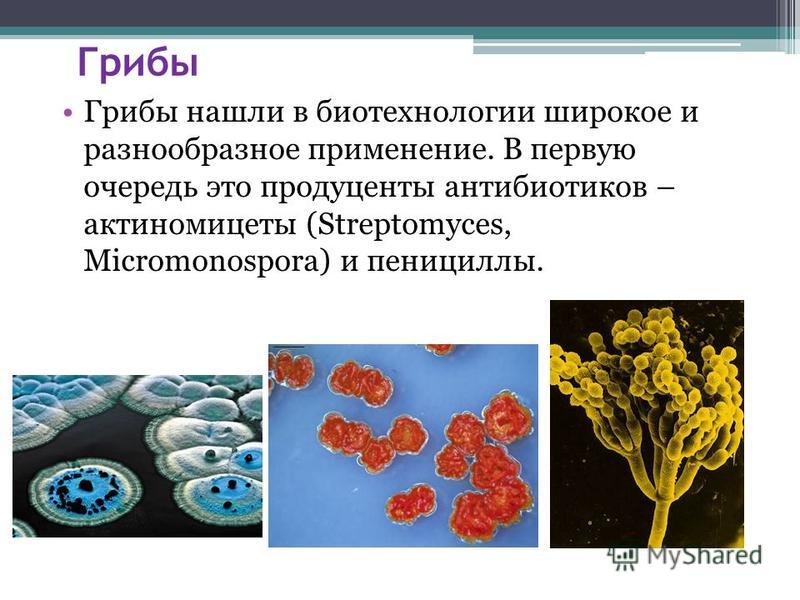 Грибы

• Грибы нашли в биотехнологии широкое и разнообразное применение. В первую очередь это продуценты антибиотиков – актиномицеты (Streptomyces, Micromonospora) и пенициллы.

MyShared